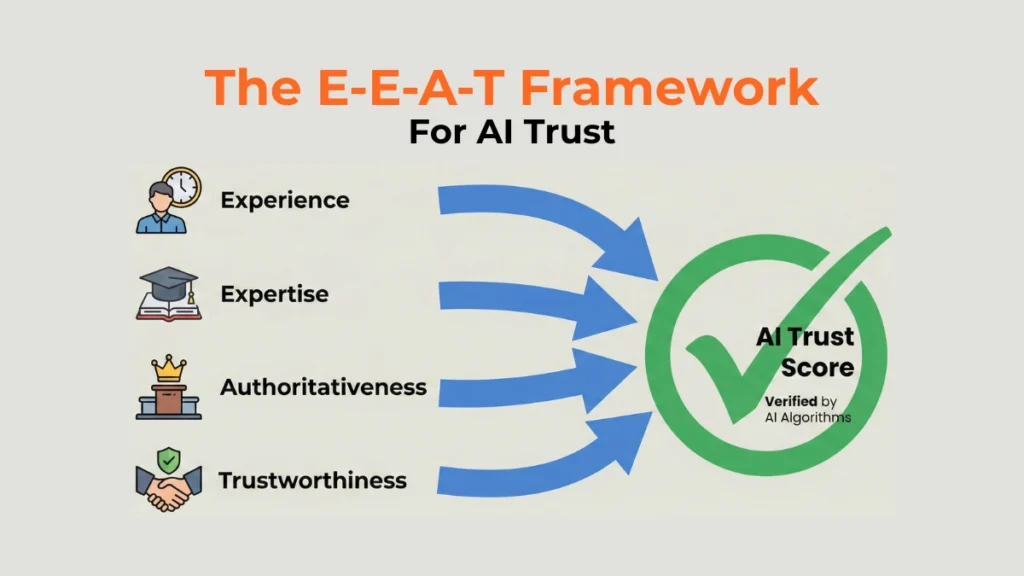 The E-E-A-T Framework
For AI Trust

Experience

Expertise

Authoritativeness

Trustworthiness

AI Trust Score

Verified by AI Algorithms